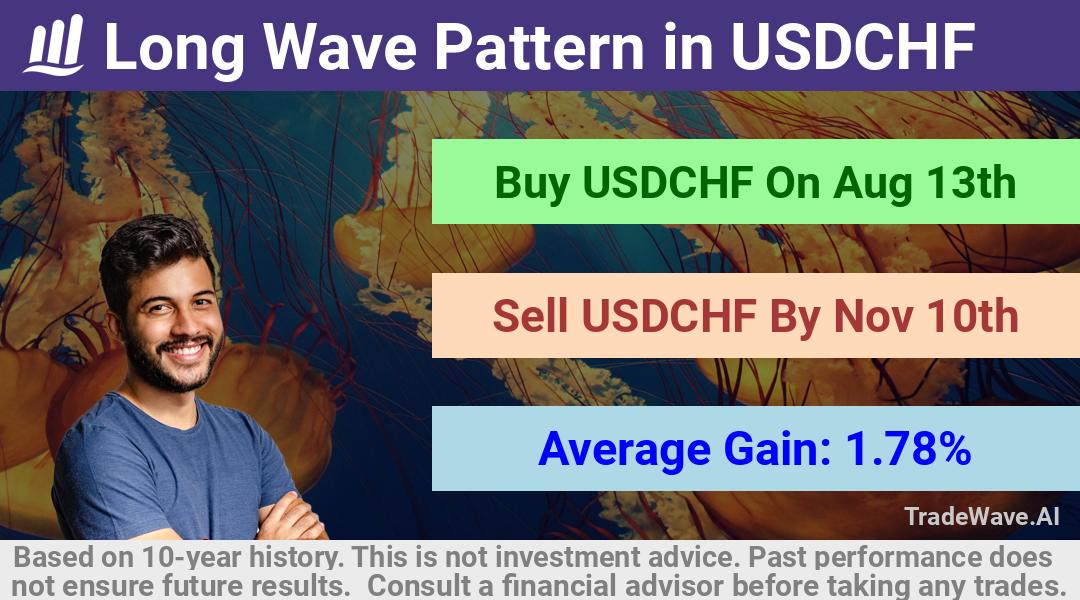 Long Wave Pattern in USDCHF

Buy USDCHF On Aug 13th

Sell USDCHF By Nov 10th

Average Gain: 1.78%

TradeWave.AI

Based on 10-year history. This is not investment advice. Past performance does not ensure future results. Consult a financial advisor before taking any trades.